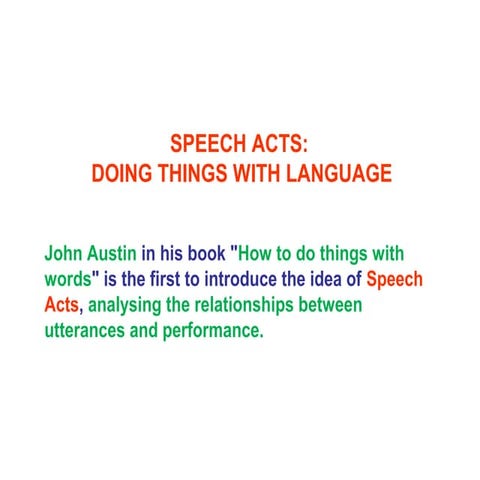 SPEECH ACTS:
DOING THINGS WITH LANGUAGE

John Austin in his book "How to do things with words" is the first to introduce the idea of Speech Acts, analysing the relationships between utterances and performance.